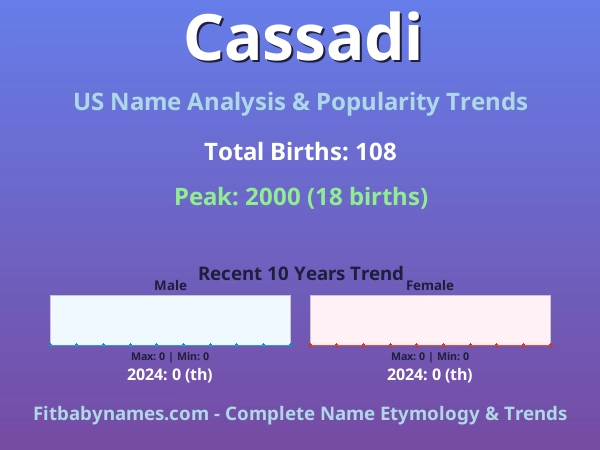 Cassadi

US Name Analysis & Popularity Trends

Total Births: 108

Peak: 2000 (18 births)

Recent 10 Years Trend

Male

Max: 0 | Min: 0

2024: 0 (th)

Female

Max: 0 | Min: 0

2024: 0 (th)

Fitbabynames.com - Complete Name Etymology & Trends